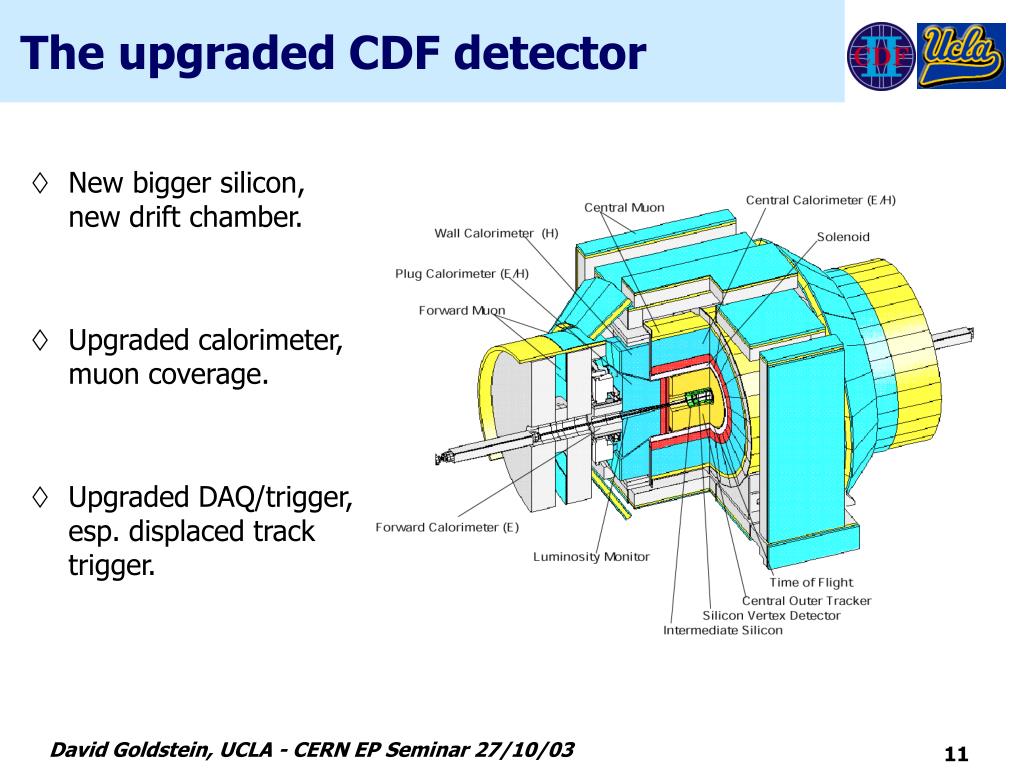 The upgraded CDF detector

CDF II

Ucla

◊ New bigger silicon, new drift chamber.

◊ Upgraded calorimeter, muon coverage.

◊ Upgraded DAQ/trigger, esp. displaced track trigger.

Central Muon
Central Calorimeter (E/H)
Wall Calorimeter (H)
Solenoid
Plug Calorimeter (E/H)
Forward Muon
Forward Calorimeter (E)
Luminosity Monitor
Time of Flight
Central Outer Tracker
Silicon Vertex Detector
Intermediate Silicon

David Goldstein, UCLA - CERN EP Seminar 27/10/03

11